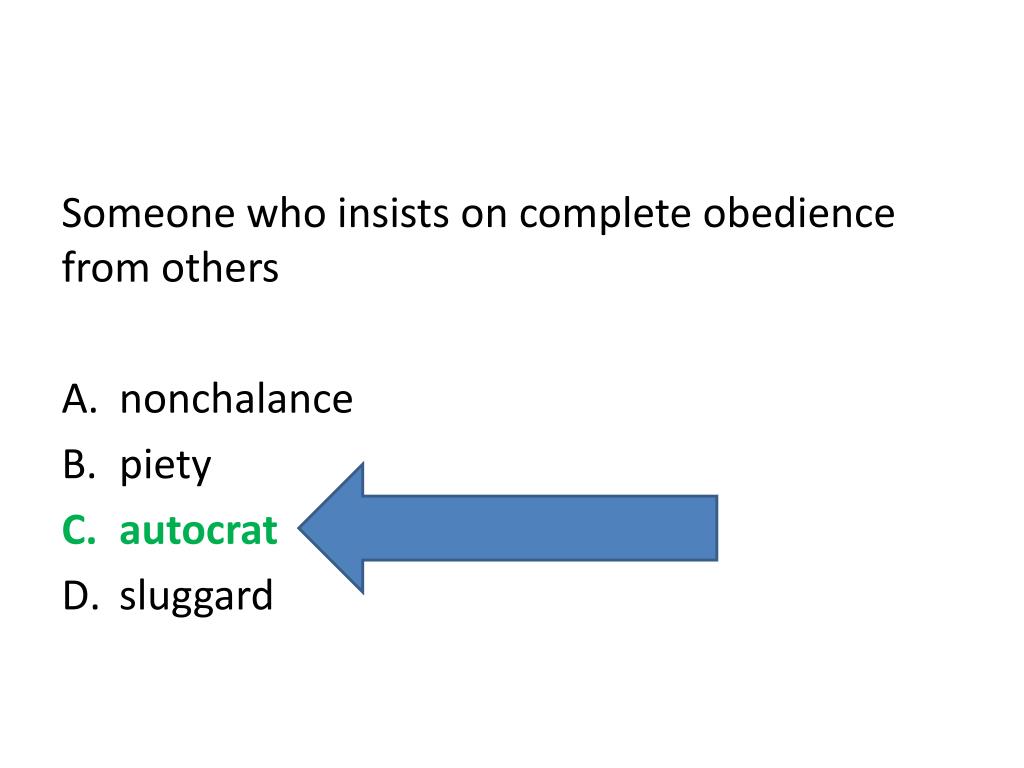 Someone who insists on complete obedience from others

A. nonchalance
B. piety
C. autocrat
D. sluggard